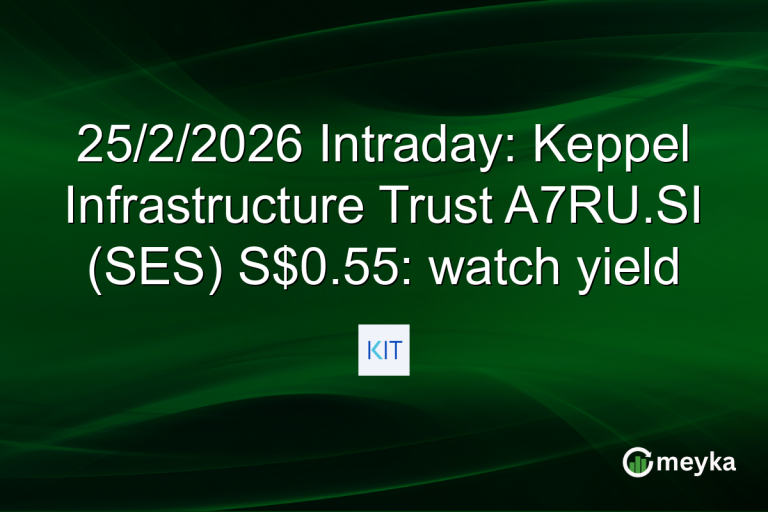 25/2/2026 Intraday: Keppel Infrastructure Trust A7RU.SI (SES) S$0.55: watch yield

KIT

meyka